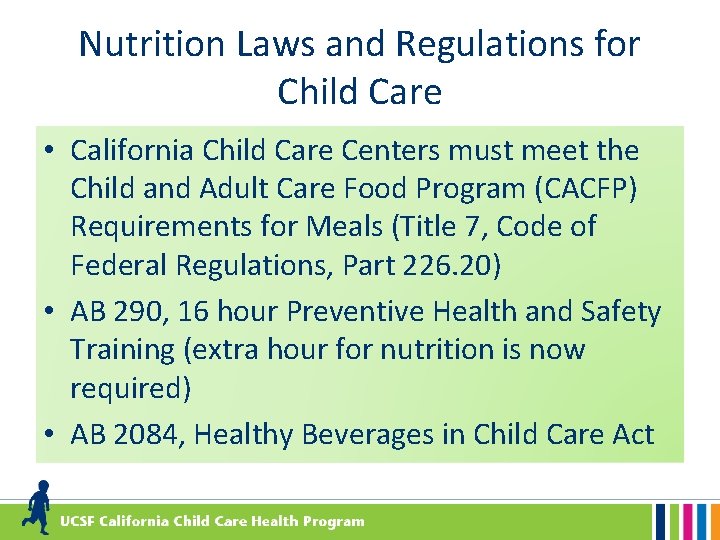 Nutrition Laws and Regulations for Child Care

• California Child Care Centers must meet the Child and Adult Care Food Program (CACFP) Requirements for Meals (Title 7, Code of Federal Regulations, Part 226.20)
• AB 290, 16 hour Preventive Health and Safety Training (extra hour for nutrition is now required)
• AB 2084, Healthy Beverages in Child Care Act

UCSF California Child Care Health Program